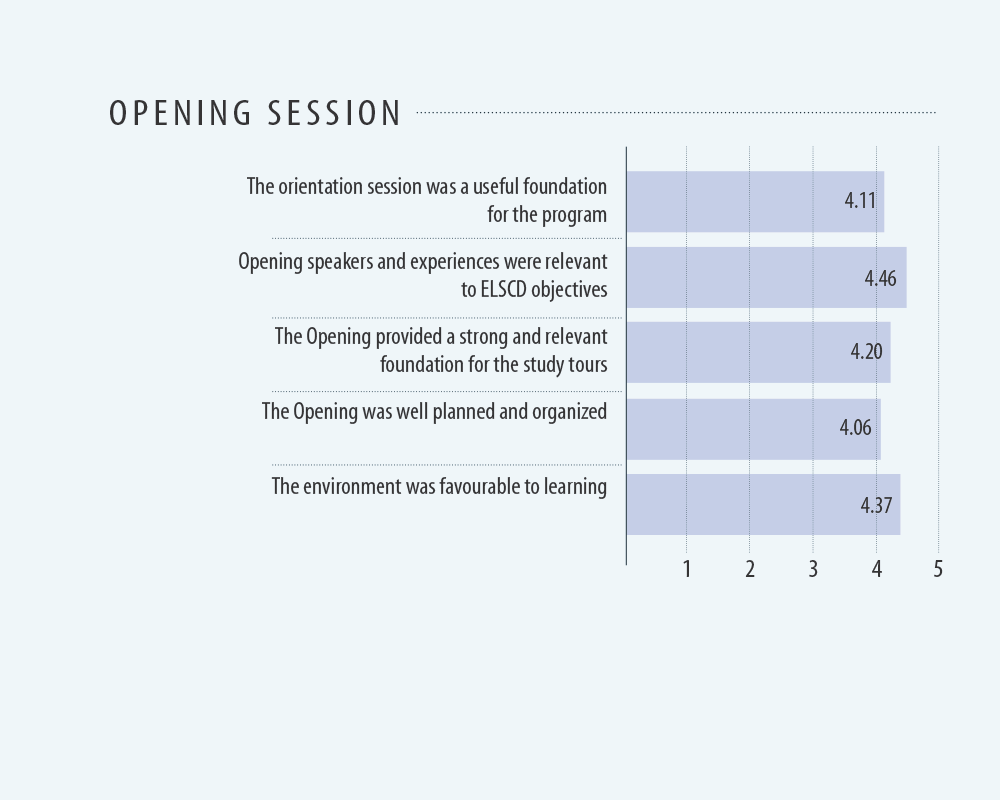 OPENING SESSION

The orientation session was a useful foundation for the program 4.11

Opening speakers and experiences were relevant to ELSCD objectives 4.46

The Opening provided a strong and relevant foundation for the study tours 4.20

The Opening was well planned and organized 4.06

The environment was favourable to learning 4.37

1 2 3 4 5